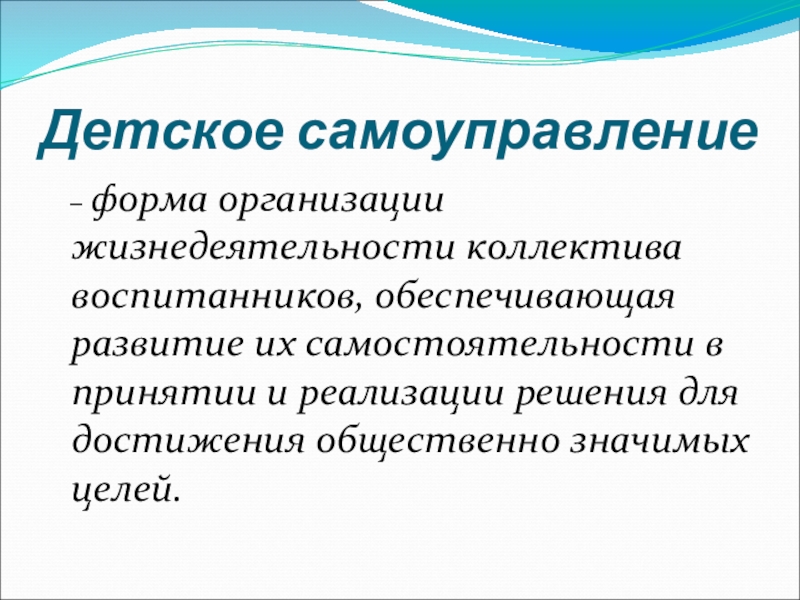 Детское самоуправление

– форма организации жизнедеятельности коллектива воспитанников, обеспечивающая развитие их самостоятельности в принятии и реализации решения для достижения общественно значимых целей.